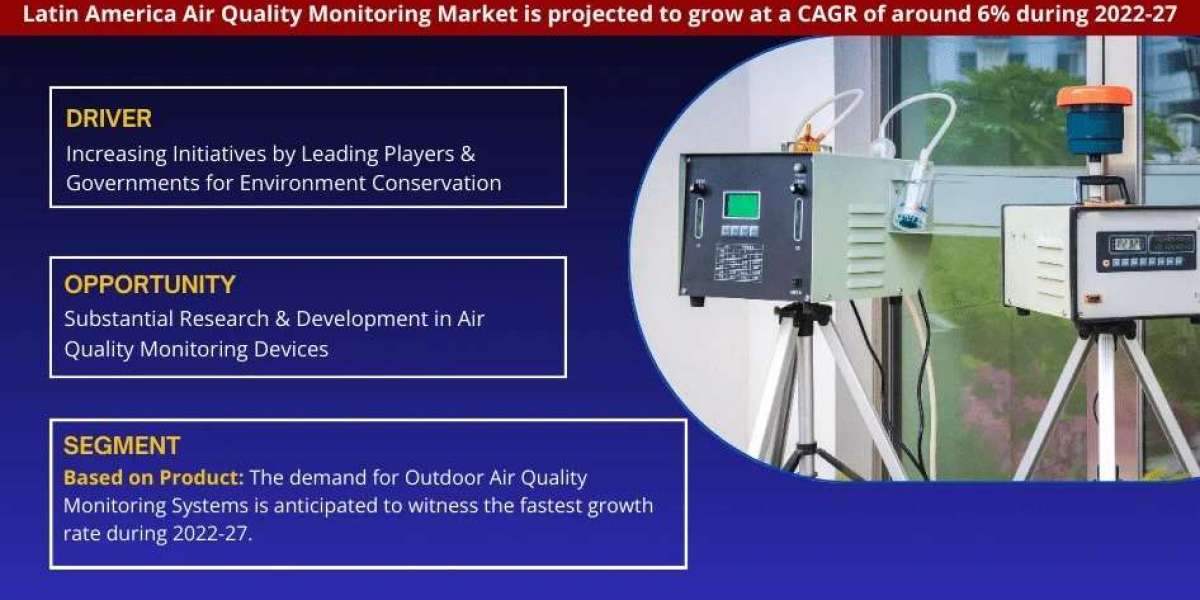 Latin America Air Quality Monitoring Market is projected to grow at a CAGR of around 6% during 2022-27

DRIVER
Increasing Initiatives by Leading Players & Governments for Environment Conservation

OPPORTUNITY
Substantial Research & Development in Air Quality Monitoring Devices

SEGMENT
Based on Product: The demand for Outdoor Air Quality Monitoring Systems is anticipated to witness the fastest growth rate during 2022-27.